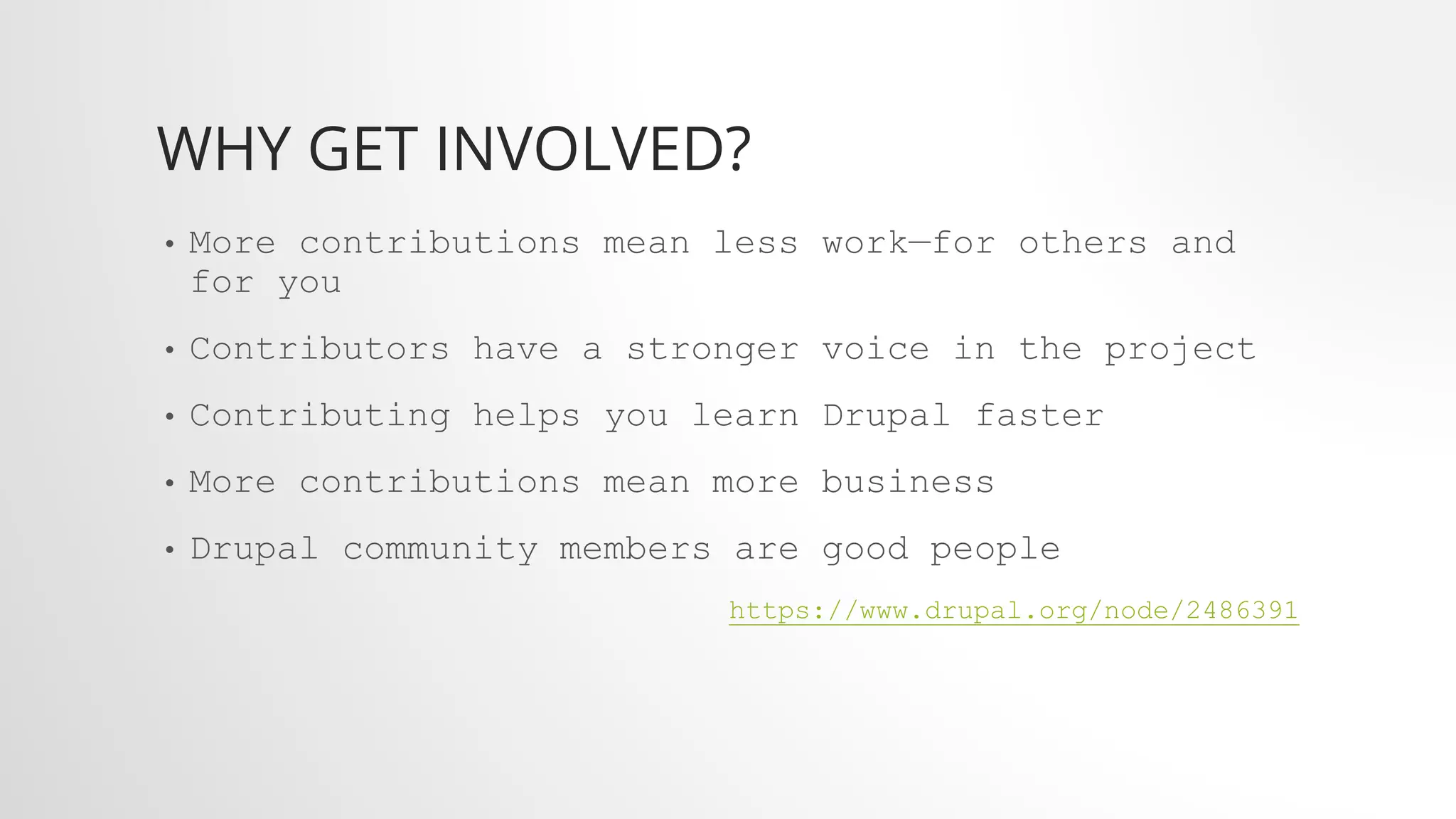 WHY GET INVOLVED?

• More contributions mean less work—for others and for you

• Contributors have a stronger voice in the project

• Contributing helps you learn Drupal faster

• More contributions mean more business

• Drupal community members are good people

https://www.drupal.org/node/2486391